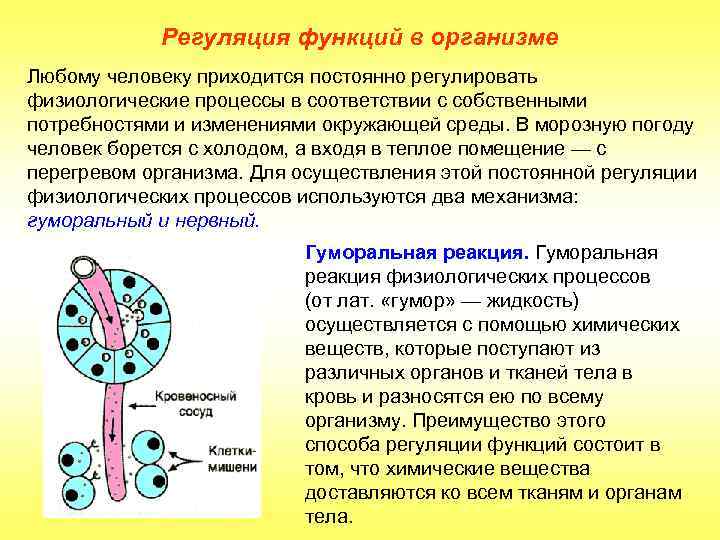 Регуляция функций в организме

Любому человеку приходится постоянно регулировать физиологические процессы в соответствии с собственными потребностями и изменениями окружающей среды. В морозную погоду человек борется с холодом, а входя в теплое помещение — с перегревом организма. Для осуществления этой постоянной регуляции физиологических процессов используются два механизма: гуморальный и нервный.

Кровеносный сосуд

Клетки-мишени

Гуморальная реакция. Гуморальная реакция физиологических процессов (от лат. «гумор» — жидкость) осуществляется с помощью химических веществ, которые поступают из различных органов и тканей тела в кровь и разносятся ею по всему организму. Преимущество этого способа регуляции функций состоит в том, что химические вещества доставляются ко всем тканям и органам тела.